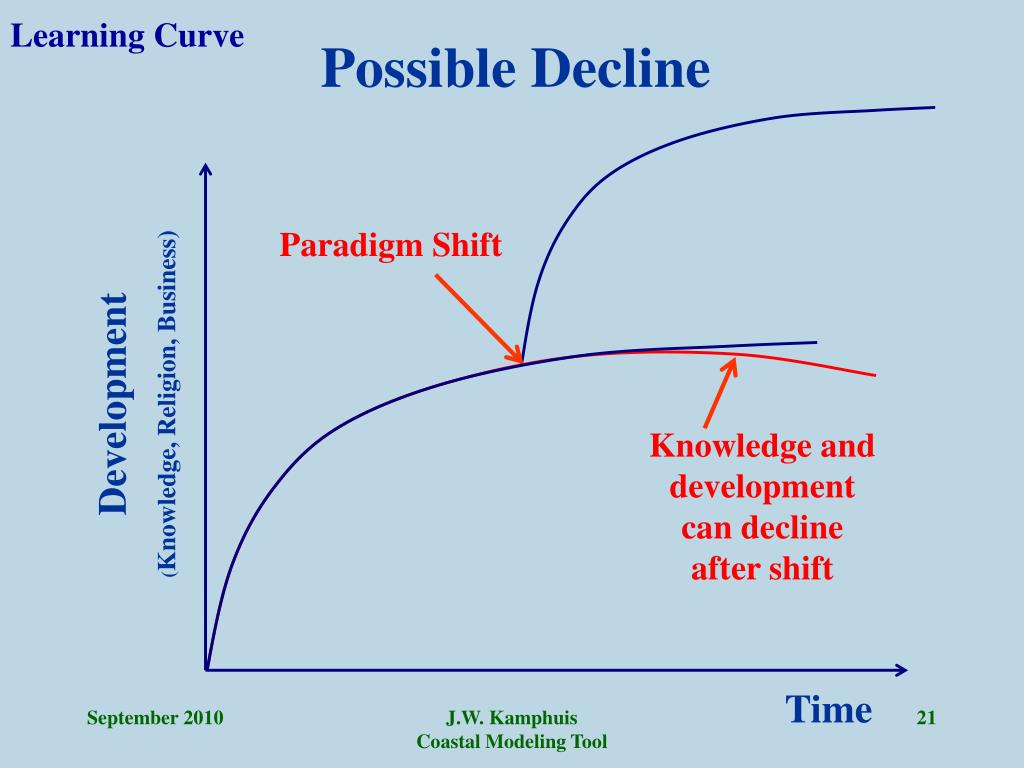 Learning Curve

Possible Decline

Development
(Knowledge, Religion, Business)

Paradigm Shift

Knowledge and development can decline after shift

Time

September 2010

J.W. Kamphuis
Coastal Modeling Tool

21